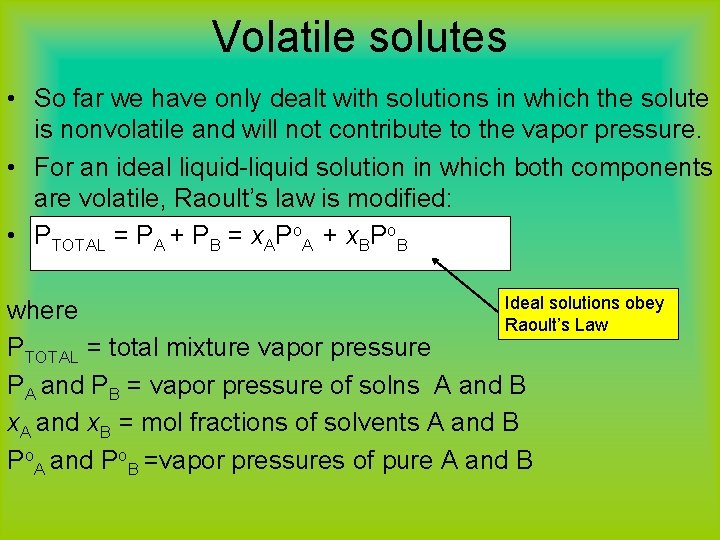 Volatile solutes

• So far we have only dealt with solutions in which the solute is nonvolatile and will not contribute to the vapor pressure.

• For an ideal liquid-liquid solution in which both components are volatile, Raoult's law is modified:

• $P_{TOTAL} = P_A + P_B = x_A P^o_A + x_B P^o_B$

Ideal solutions obey Raoult's Law

where
$P_{TOTAL}$ = total mixture vapor pressure
$P_A$ and $P_B$ = vapor pressure of solns A and B
$x_A$ and $x_B$ = mol fractions of solvents A and B
$P^o_A$ and $P^o_B$ =vapor pressures of pure A and B